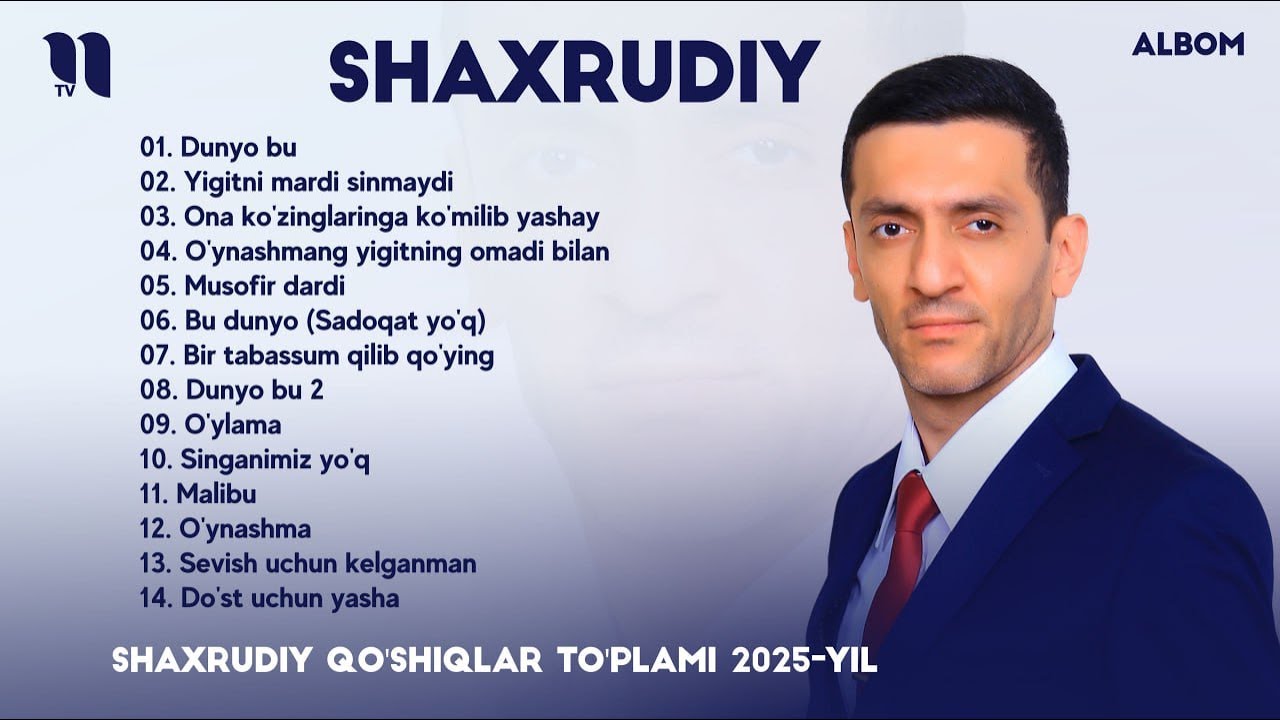 TV

SHAXRUDIY

ALBOM

01. Dunyo bu
02. Yigitni mardi sinmaydi
03. Ona ko'zinglaringa ko'milib yashay
04. O'ynashmang yigitning omadi bilan
05. Musofir dardi
06. Bu dunyo (Sadoqat yo'q)
07. Bir tabassum qilib qo'ying
08. Dunyo bu 2
09. O'ylama
10. Singanimiz yo'q
11. Malibu
12. O'ynashma
13. Sevish uchun kelganman
14. Do'st uchun yasha

SHAXRUDIY QO'SHIQLAR TO'PLAMI 2025-YIL